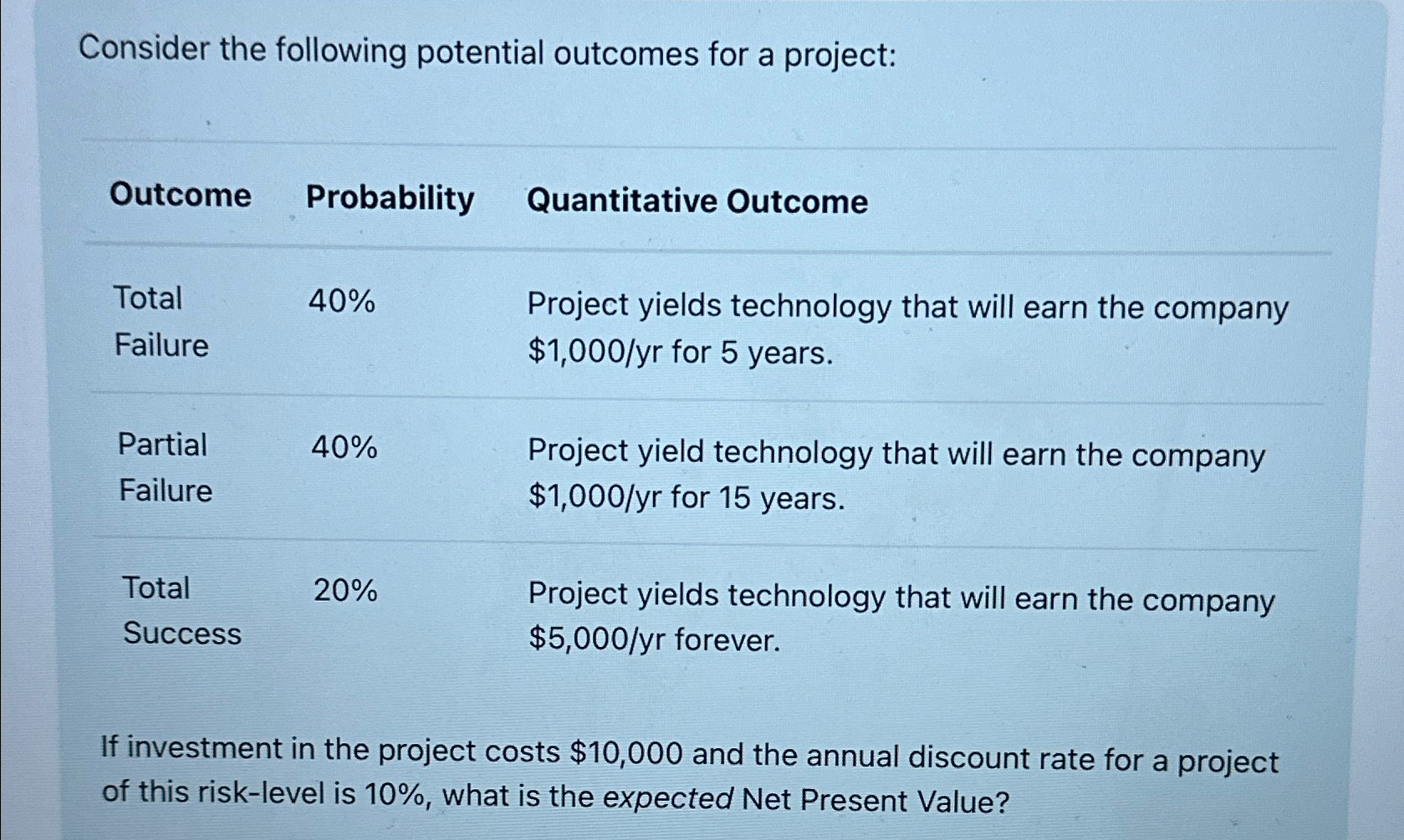 Consider the following potential outcomes for a project:

| Outcome | Probability | Quantitative Outcome |
|---|---|---|
| Total Failure | 40% | Project yields technology that will earn the company \$1,000/yr for 5 years. |
| Partial Failure | 40% | Project yield technology that will earn the company \$1,000/yr for 15 years. |
| Total Success | 20% | Project yields technology that will earn the company \$5,000/yr forever. |

If investment in the project costs \$10,000 and the annual discount rate for a project of this risk-level is 10%, what is the expected Net Present Value?